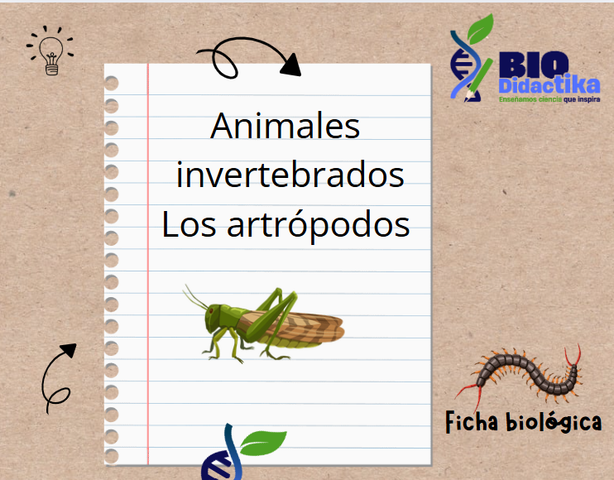 BIO Didactika
Enseñamos ciencia que inspira

Animales invertebrados
Los artrópodos

Ficha biológica